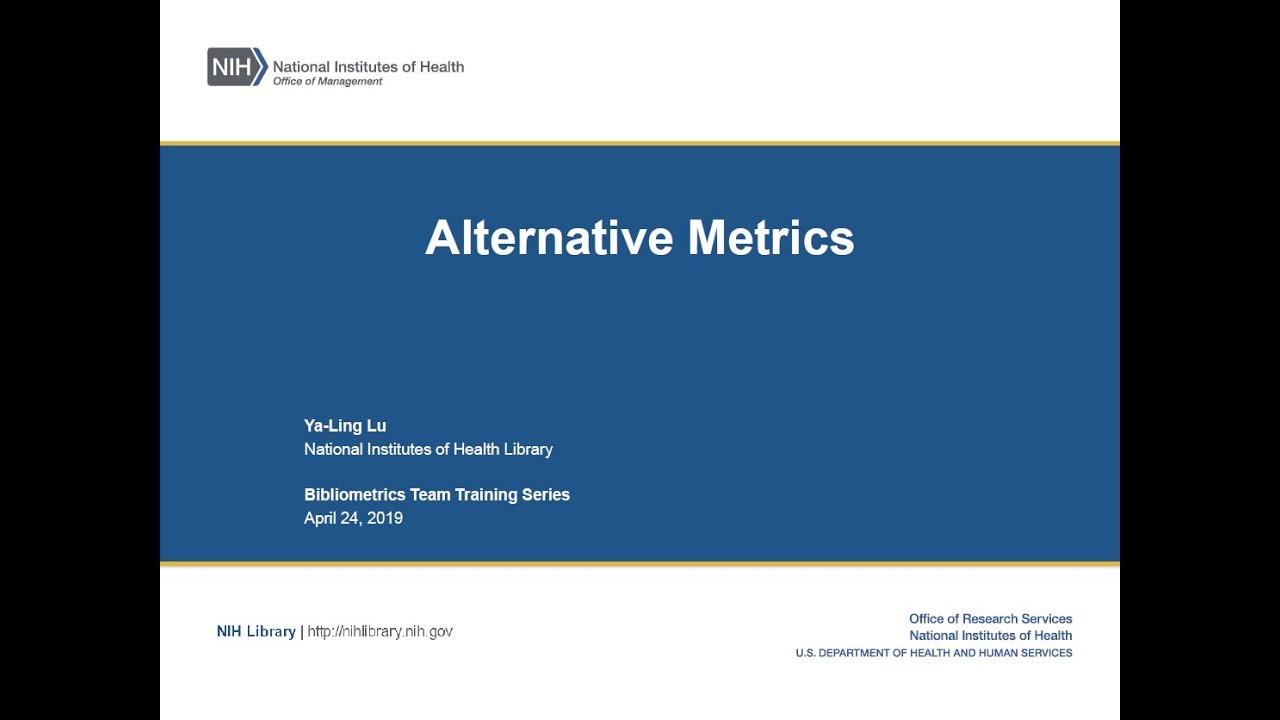 NIH National Institutes of Health
Office of Management

Alternative Metrics

Ya-Ling Lu
National Institutes of Health Library

Bibliometrics Team Training Series
April 24, 2019

NIH Library | http://nihlibrary.nih.gov

Office of Research Services
National Institutes of Health
U.S. DEPARTMENT OF HEALTH AND HUMAN SERVICES